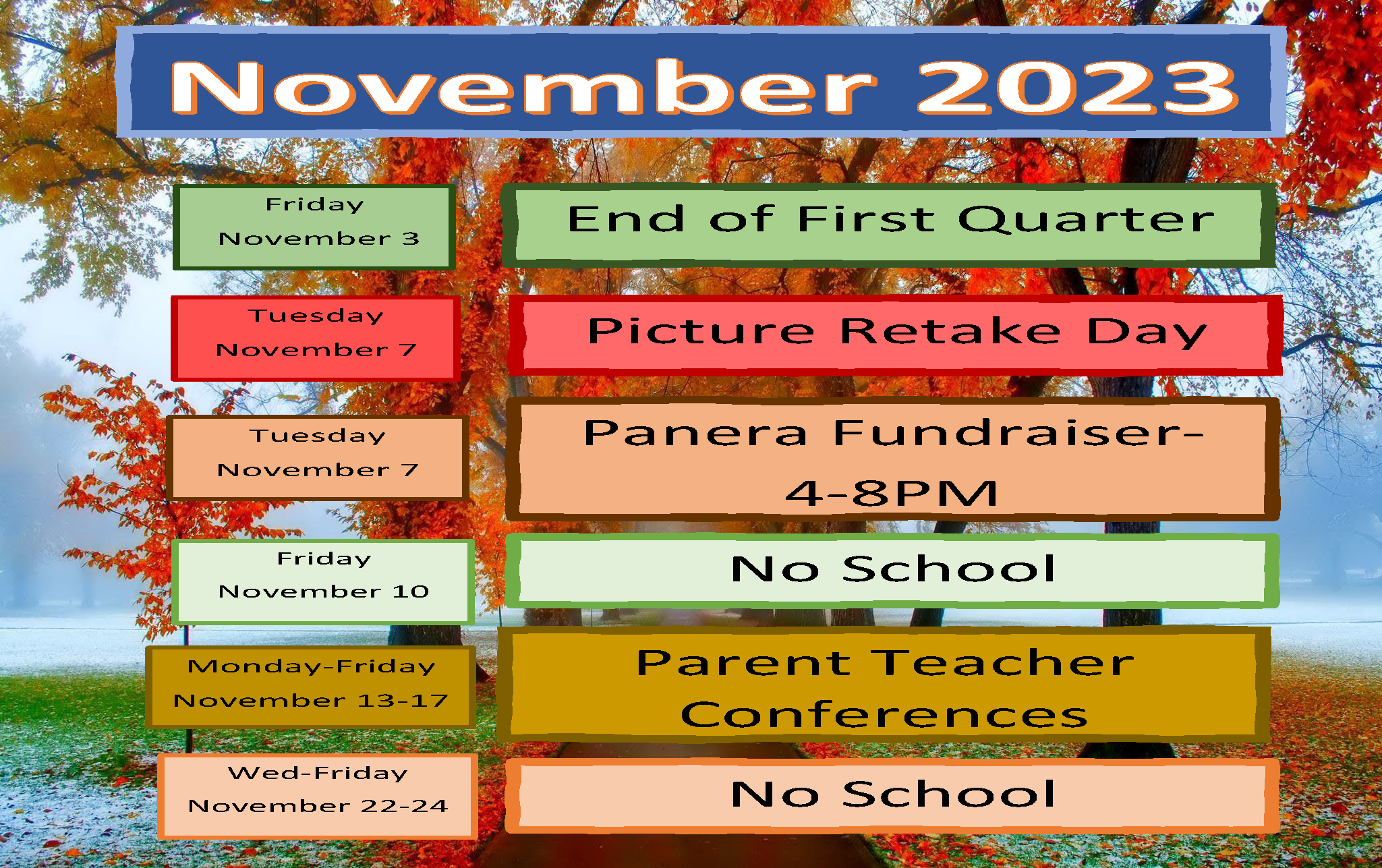 November 2023

Friday
November 3

End of First Quarter

Tuesday
November 7

Picture Retake Day

Tuesday
November 7

Panera Fundraiser-
4-8PM

Friday
November 10

No School

Monday-Friday
November 13-17

Parent Teacher
Conferences

Wed-Friday
November 22-24

No School